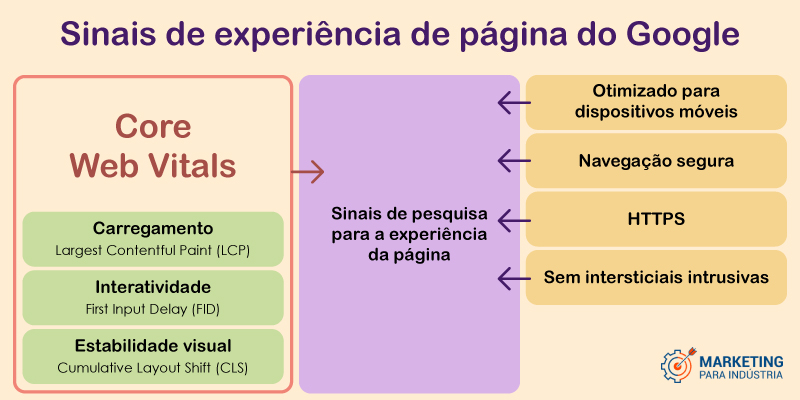 Sinais de experiência de página do Google

Core Web Vitals

Carregamento
Largest Contentful Paint (LCP)

Interatividade
First Input Delay (FID)

Estabilidade visual
Cumulative Layout Shift (CLS)

Sinais de pesquisa para a experiência da página

Otimizado para dispositivos móveis

Navegação segura

HTTPS

Sem intersticiais intrusivas

MARKETING PARA INDÚSTRIA